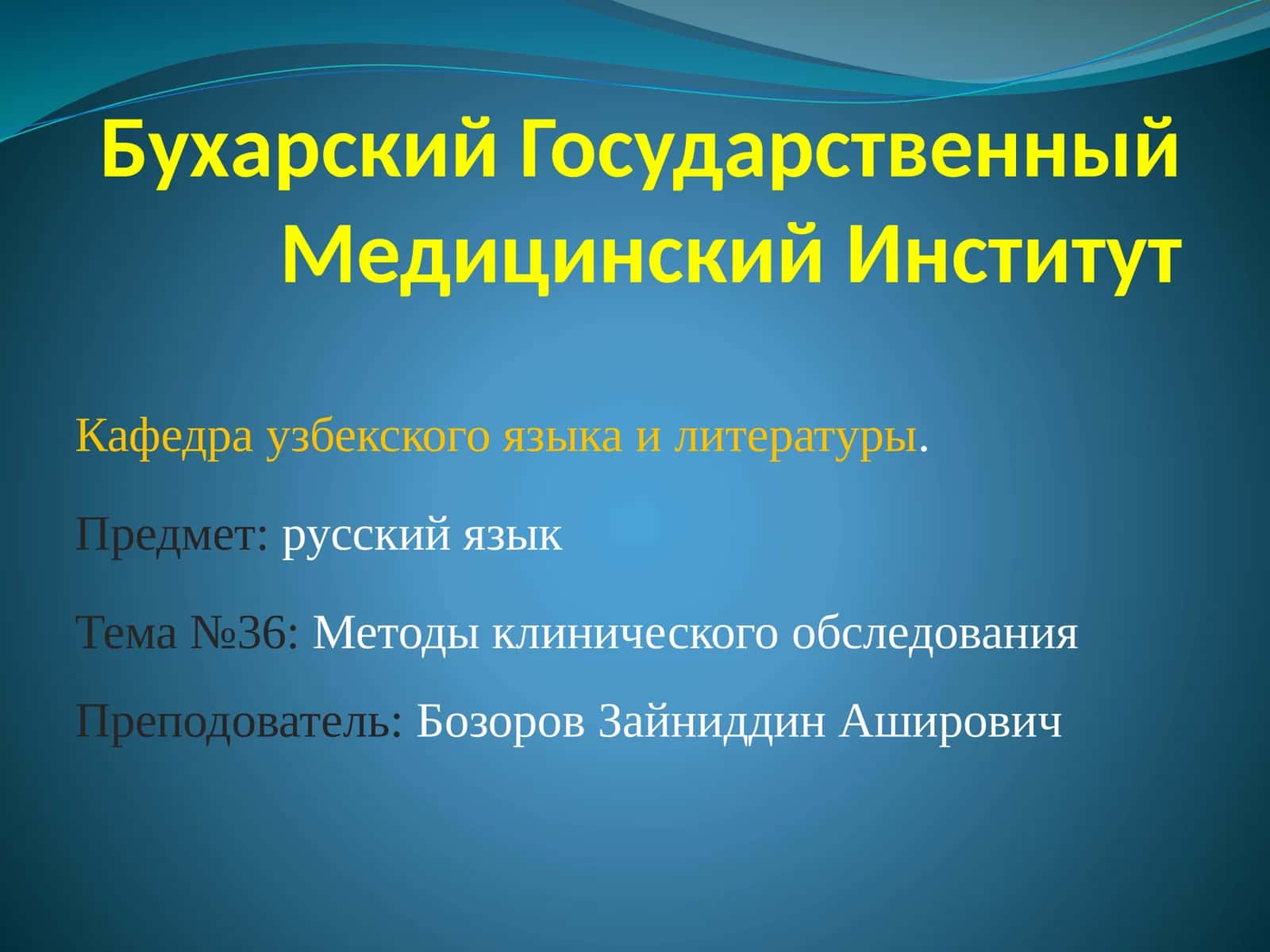 Бухарский Государственный Медицинский Институт

Кафедра узбекского языка и литературы.

Предмет: русский язык

Тема №36: Методы клинического обследования

Преподователь: Бозоров Зайниддин Аширович